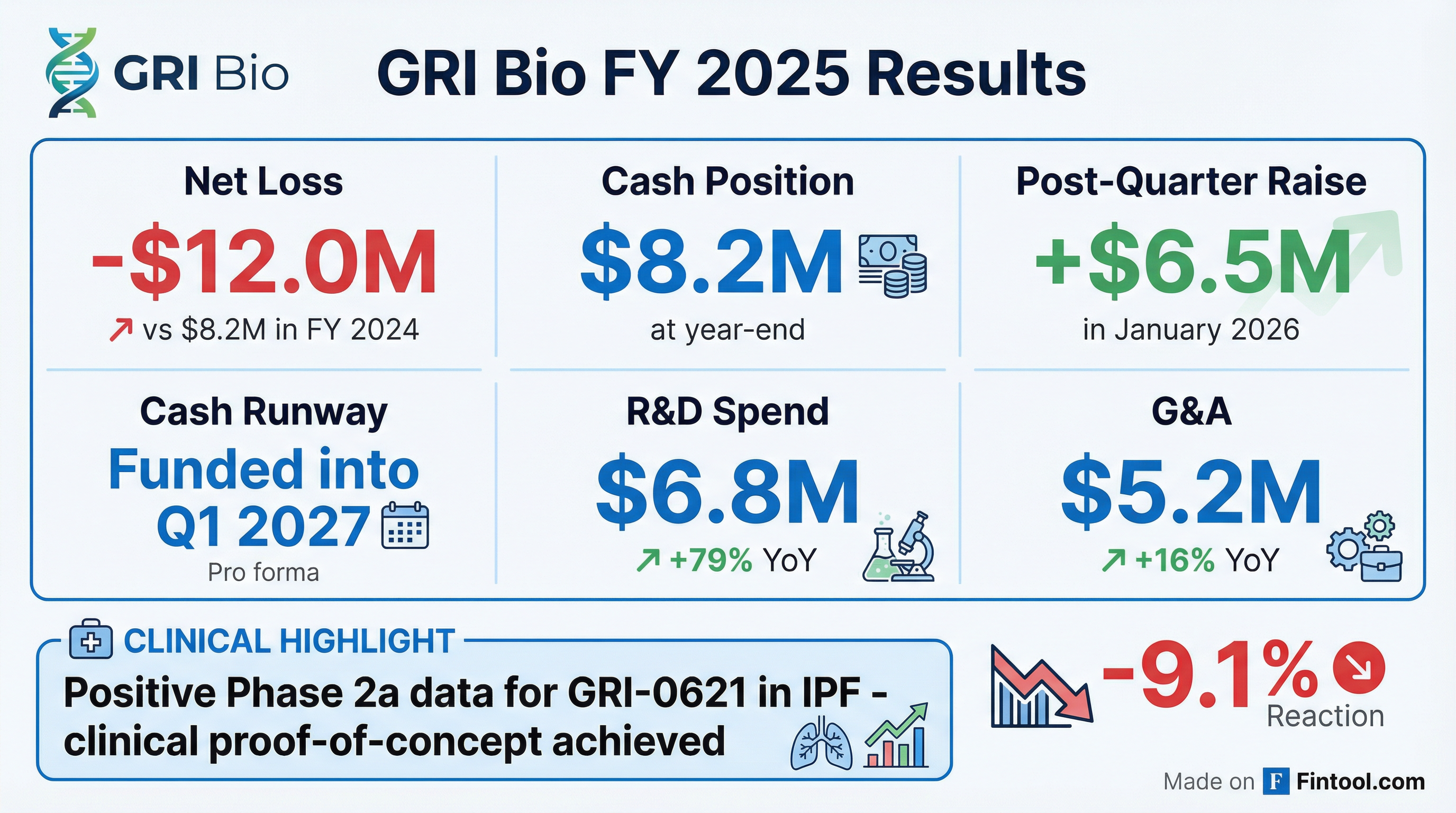 GRI Bio

GRI Bio FY 2025 Results

Net Loss
-\$12.0M
↗ vs \$8.2M in FY 2024

Cash Position
\$8.2M
at year-end

Post-Quarter Raise
+\$6.5M
in January 2026

Cash Runway
Funded into Q1 2027
Pro forma

R&D Spend
\$6.8M
↗ +79% YoY

G&A
\$5.2M
↗ +16% YoY

CLINICAL HIGHLIGHT
Positive Phase 2a data for GRI-0621 in IPF - clinical proof-of-concept achieved

-9.1%
Reaction

Made on F Fintool.com